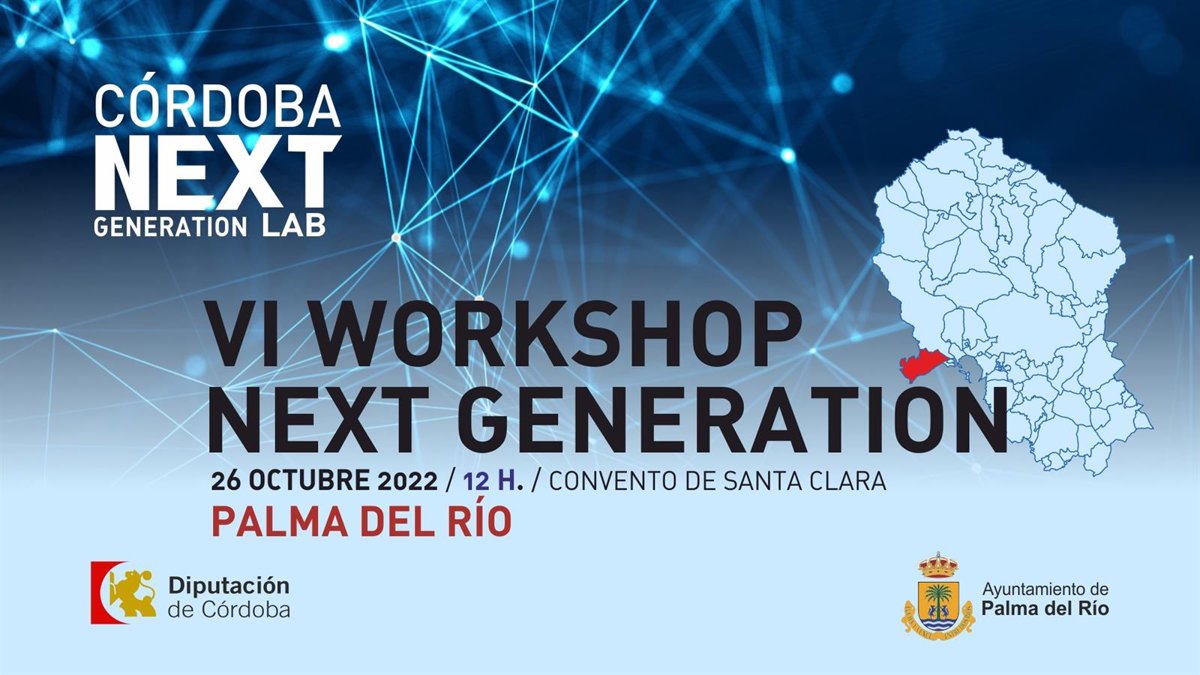 CÓRDOBA
NEXT
GENERATION LAB

VI WORKSHOP
NEXT GENERATION

26 OCTUBRE 2022 / 12 H. / CONVENTO DE SANTA CLARA
PALMA DEL RÍO

Diputación
de Córdoba

Ayuntamiento de
Palma del Río